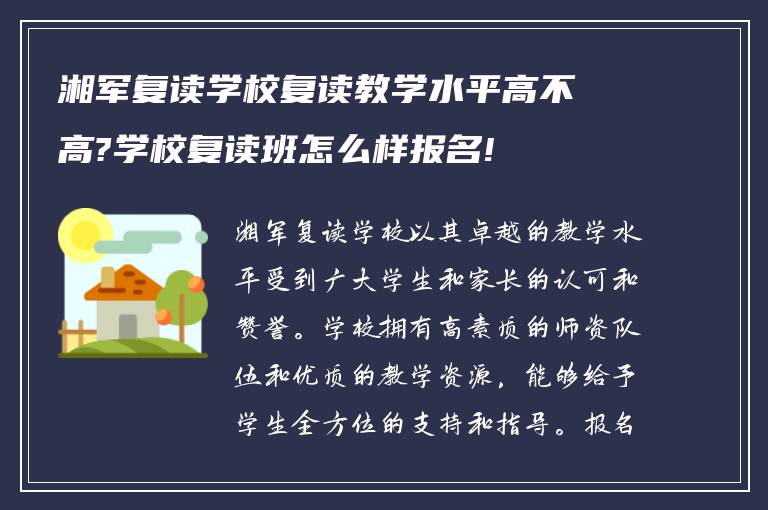 湘军复读学校复读教学水平高不高?学校复读班怎么样报名!

湘军复读学校以其卓越的教学水平受到广大学生和家长的认可和赞誉。学校拥有高素质的师资队伍和优质的教学资源，能够给予学生全方位的支持和指导。报名